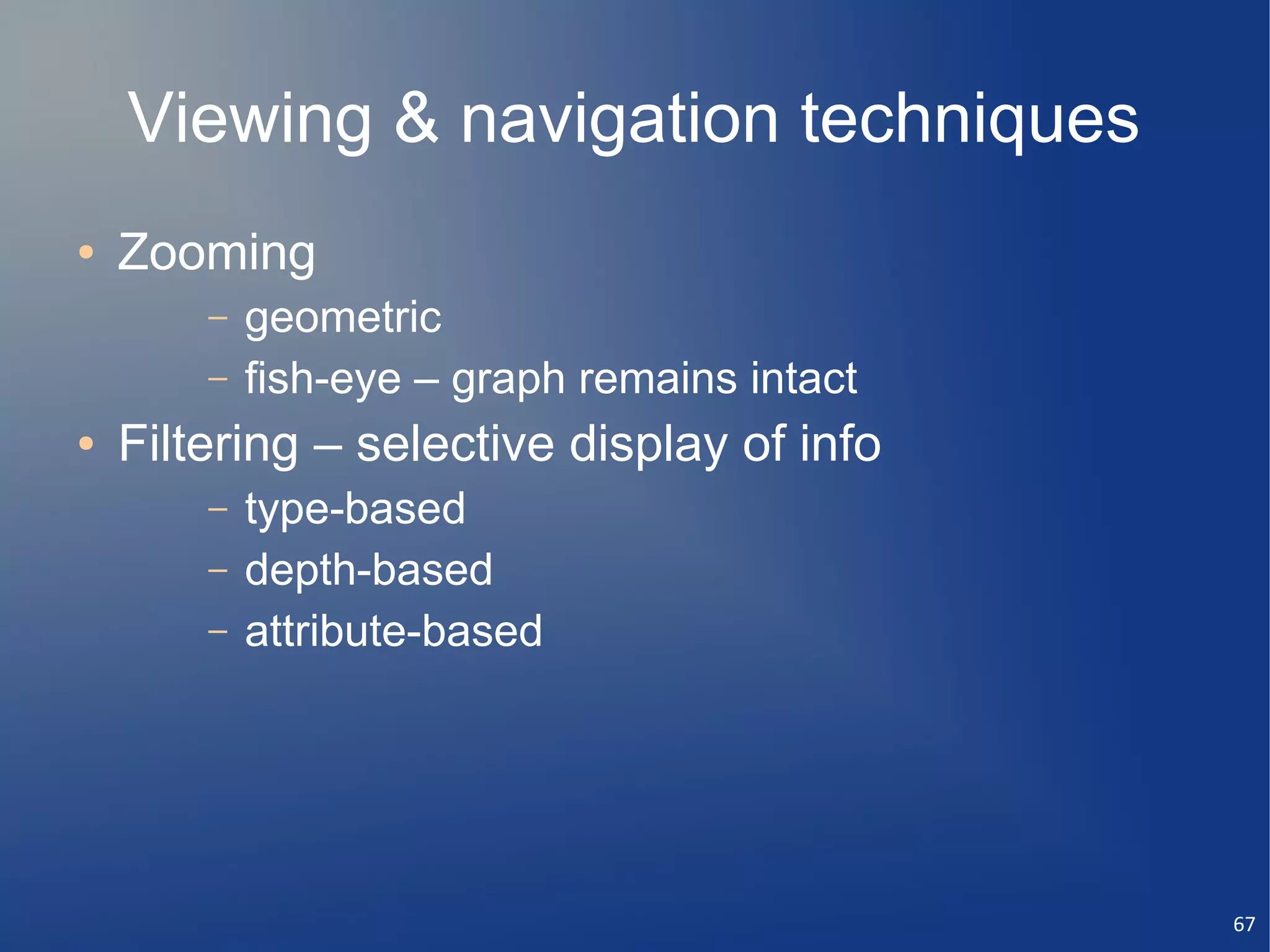 Viewing & navigation techniques

• Zooming
– geometric
– fish-eye – graph remains intact
• Filtering – selective display of info
– type-based
– depth-based
– attribute-based

67